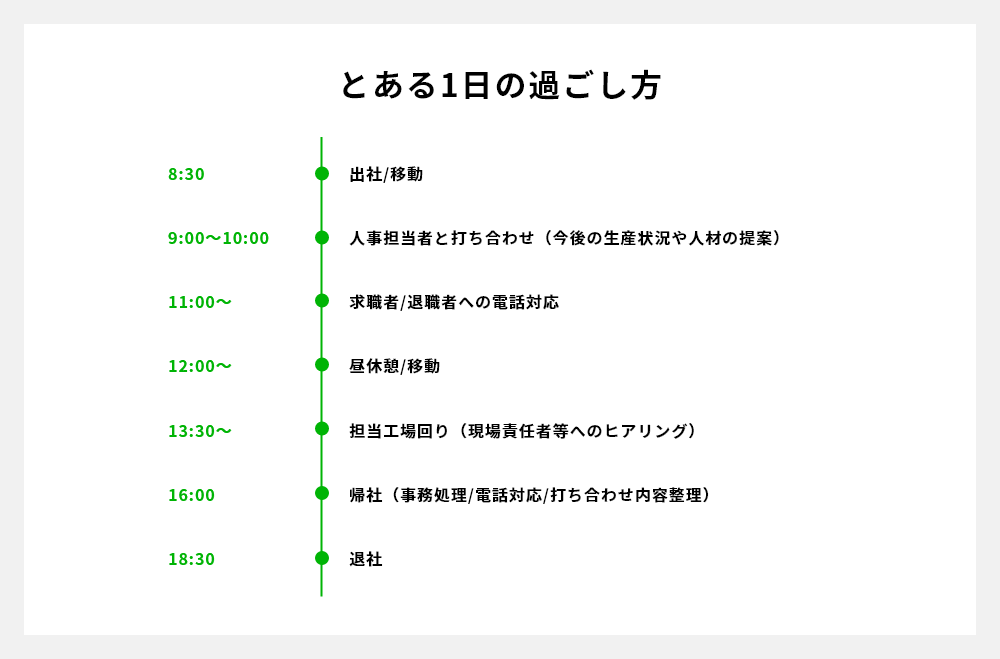 とある1日の過ごし方

8:30
出社/移動

9:00〜10:00
人事担当者と打ち合わせ（今後の生産状況や人材の提案）

11:00〜
求職者/退職者への電話対応

12:00〜
昼休憩/移動

13:30〜
担当工場回り（現場責任者等へのヒアリング）

16:00
帰社（事務処理/電話対応/打ち合わせ内容整理）

18:30
退社